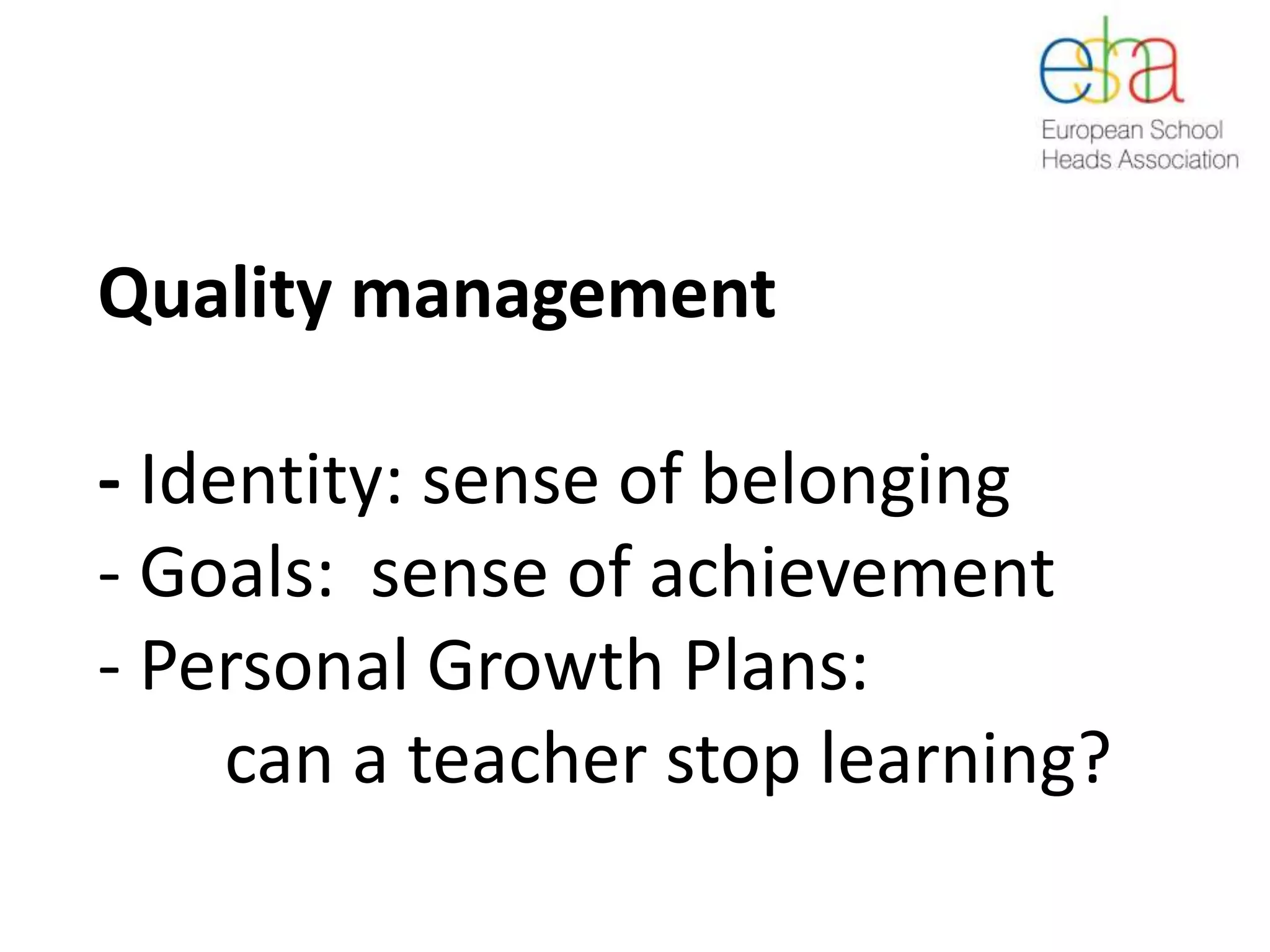 esha
European School
Heads Association

Quality management

- Identity: sense of belonging
- Goals: sense of achievement
- Personal Growth Plans:
can a teacher stop learning?